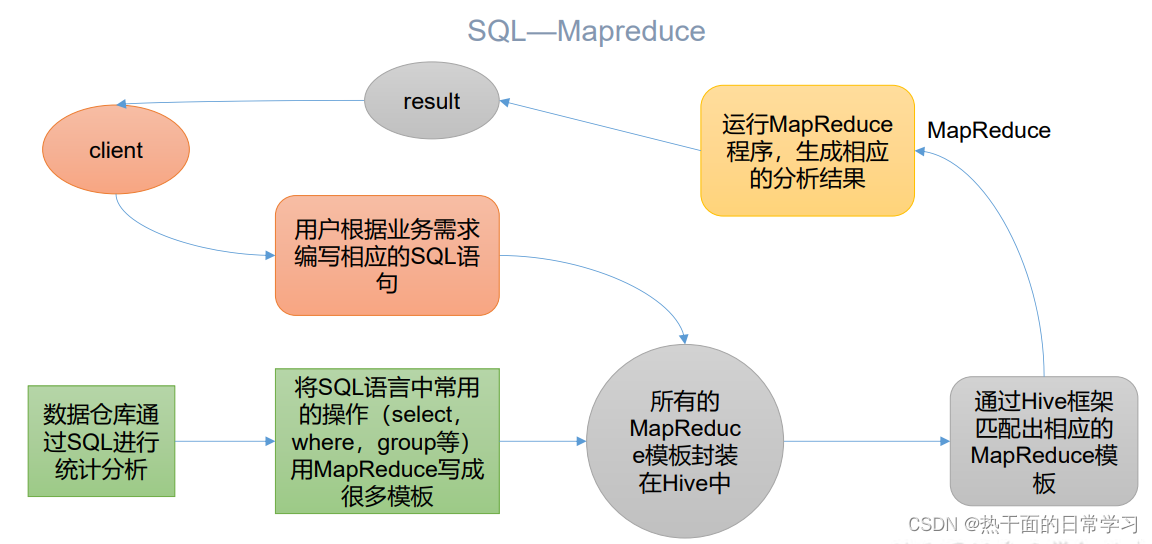 SQL—Mapreduce

result

client

运行MapReduce程序，生成相应的分析结果

MapReduce

用户根据业务需求编写相应的SQL语句

数据仓库通过SQL进行统计分析

将SQL语言中常用的操作（select，where，group等）用MapReduce写成很多模板

所有的MapReduce模板封装在Hive中

通过Hive框架匹配出相应的MapReduce模板

CSDN @热干面的日常学习